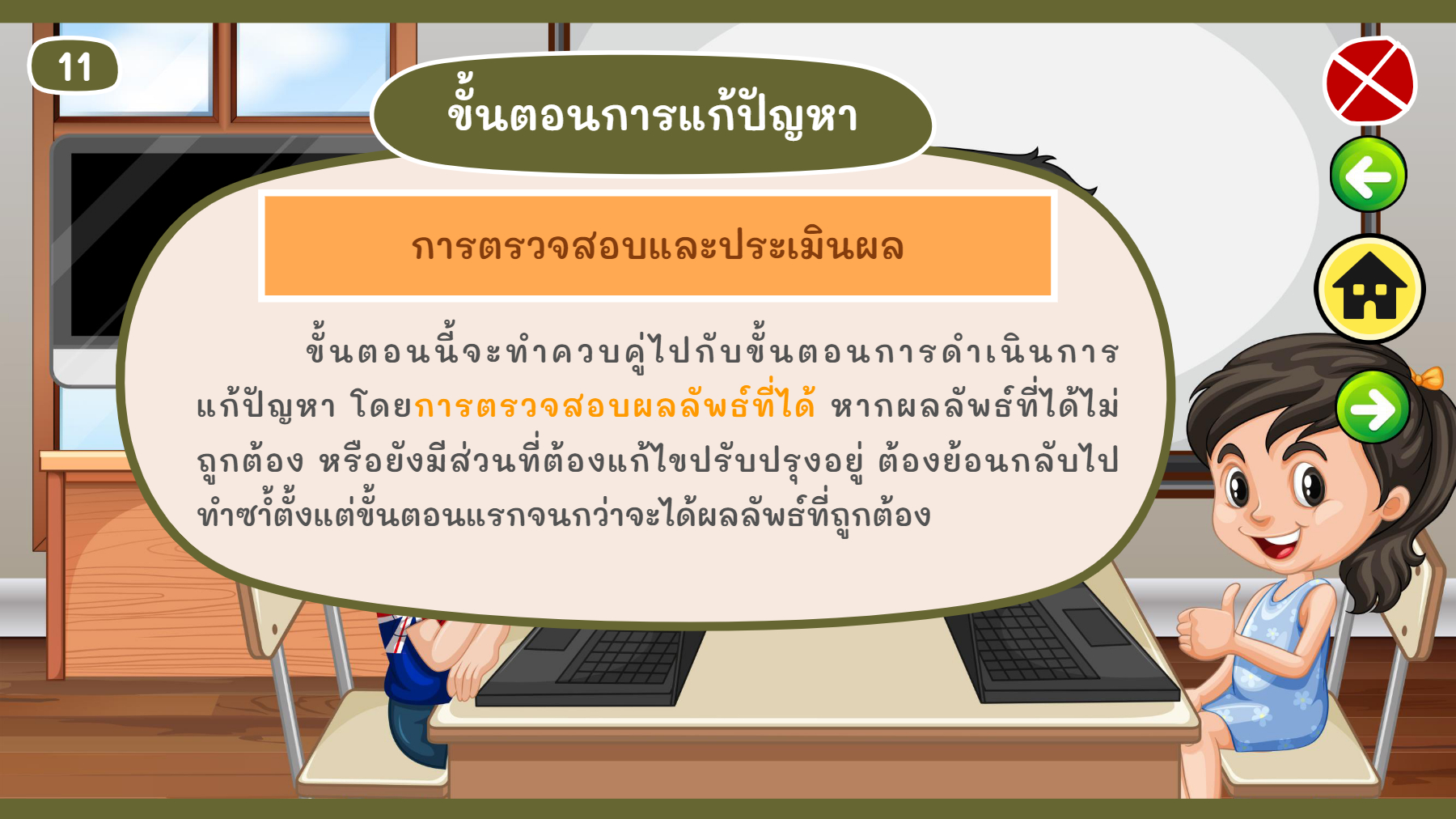 11

ขั้นตอนการแก้ปัญหา

การตรวจสอบและประเมินผล

ขั้นตอนนี้จะทำควบคู่ไปกับขั้นตอนการดำเนินการแก้ปัญหา โดยการตรวจสอบผลลัพธ์ที่ได้ หากผลลัพธ์ที่ได้ไม่ถูกต้อง หรือยังมีส่วนที่ต้องแก้ไขปรับปรุงอยู่ ต้องย้อนกลับไปทำซ้ำตั้งแต่ขั้นตอนแรกจนกว่าจะได้ผลลัพธ์ที่ถูกต้อง